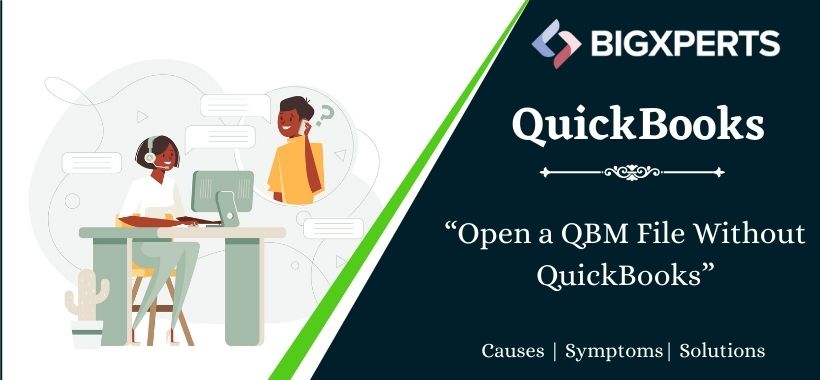 BIGXPERTS

QuickBooks

“Open a QBM File Without QuickBooks”

Causes | Symptoms| Solutions